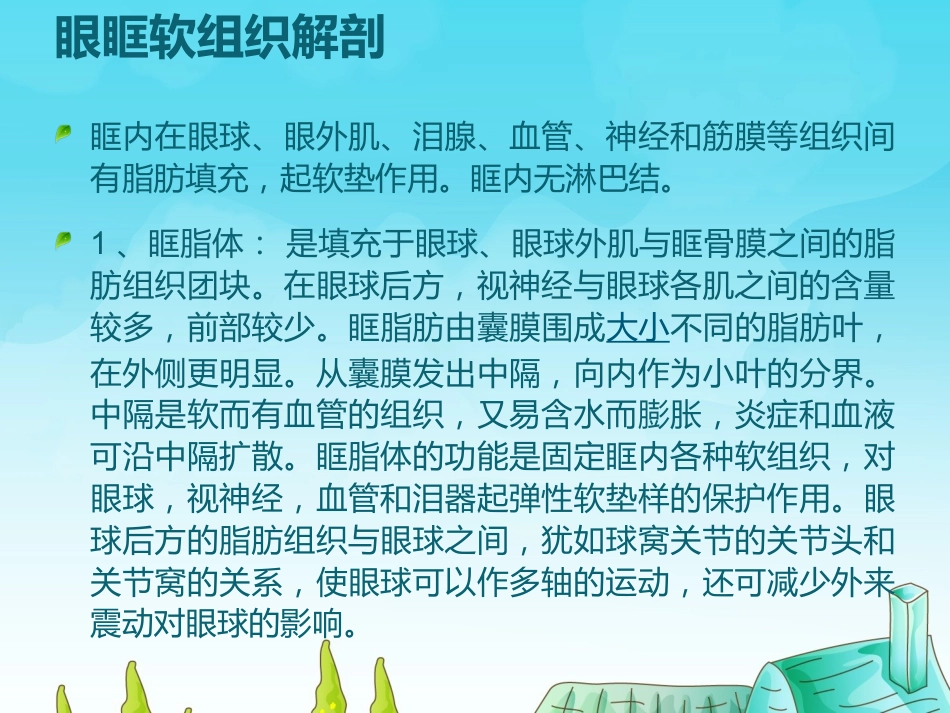 眼眶软组织解剖

眶内在眼球、眼外肌、泪腺、血管、神经和筋膜等组织间有脂肪填充，起软垫作用。眶内无淋巴结。

1、眶脂体： 是填充于眼球、眼球外肌与眶骨膜之间的脂肪组织团块。在眼球后方，视神经与眼球各肌之间的含量较多，前部较少。眶脂肪由囊膜围成大小不同的脂肪叶，在外侧更明显。从囊膜发出中隔，向内作为小叶的分界。中隔是软而有血管的组织，又易含水而膨胀，炎症和血液可沿中隔扩散。眶脂体的功能是固定眶内各种软组织，对眼球，视神经，血管和泪器起弹性软垫样的保护作用。眼球后方的脂肪组织与眼球之间，犹如球窝关节的关节头和关节窝的关系，使眼球可以作多轴的运动，还可减少外来震动对眼球的影响。